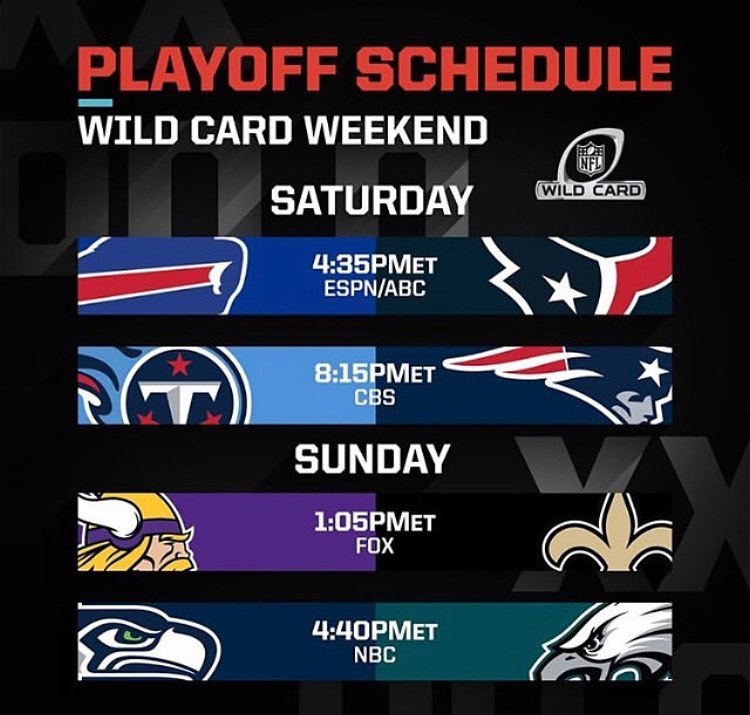 PLAYOFF SCHEDULE
WILD CARD WEEKEND

NFL
WILD CARD

SATURDAY

4:35PMET
ESPN/ABC

8:15PMET
CBS

SUNDAY

1:05PMET
FOX

4:40PMET
NBC